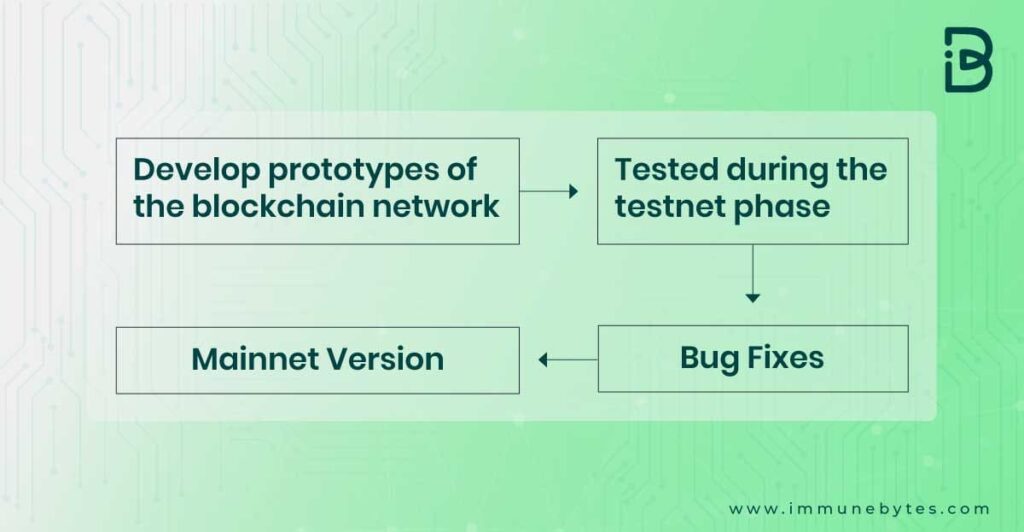 Develop prototypes of the blockchain network

Tested during the testnet phase

Bug Fixes

Mainnet Version

www.immunebytes.com